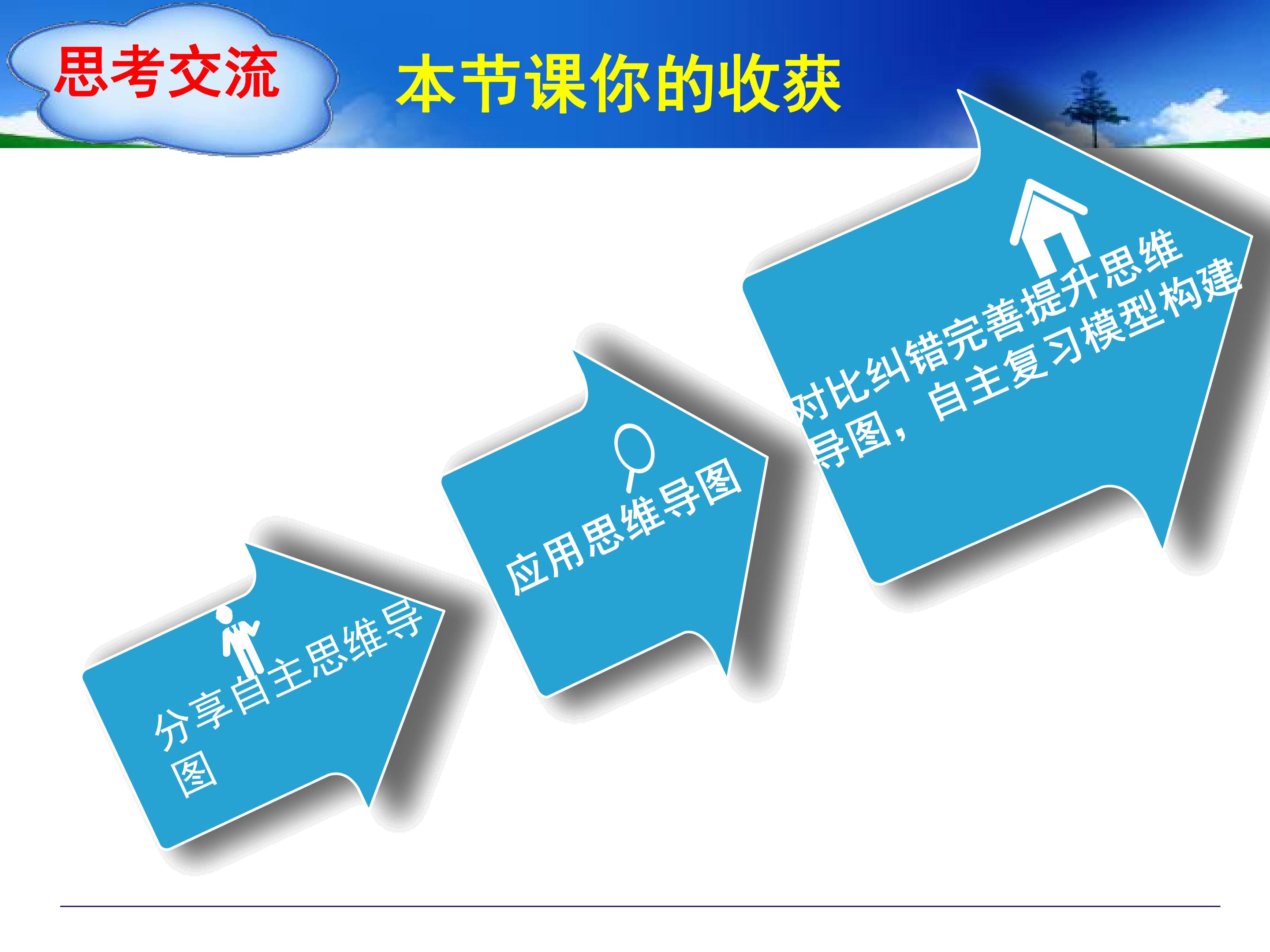 思考交流

本节课你的收获

分享自主思维导图

应用思维导图

对比纠错完善提升思维导图，自主复习模型构建